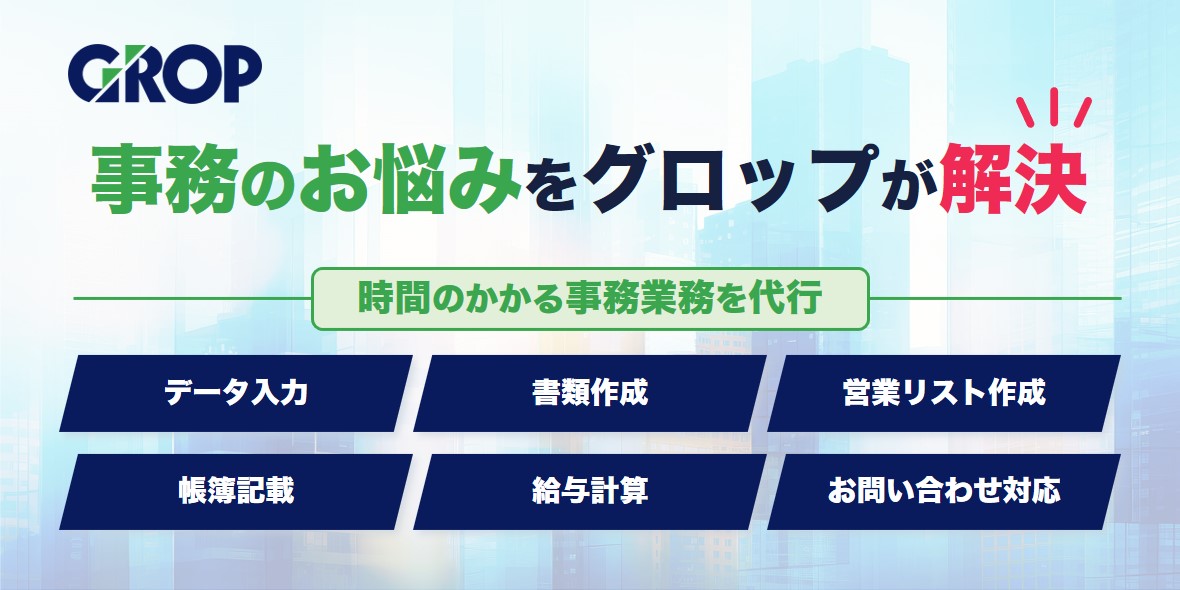 GROP

事務のお悩みをグロップが解決

時間のかかる事務業務を代行

データ入力

書類作成

営業リスト作成

帳簿記載

給与計算

お問い合わせ対応